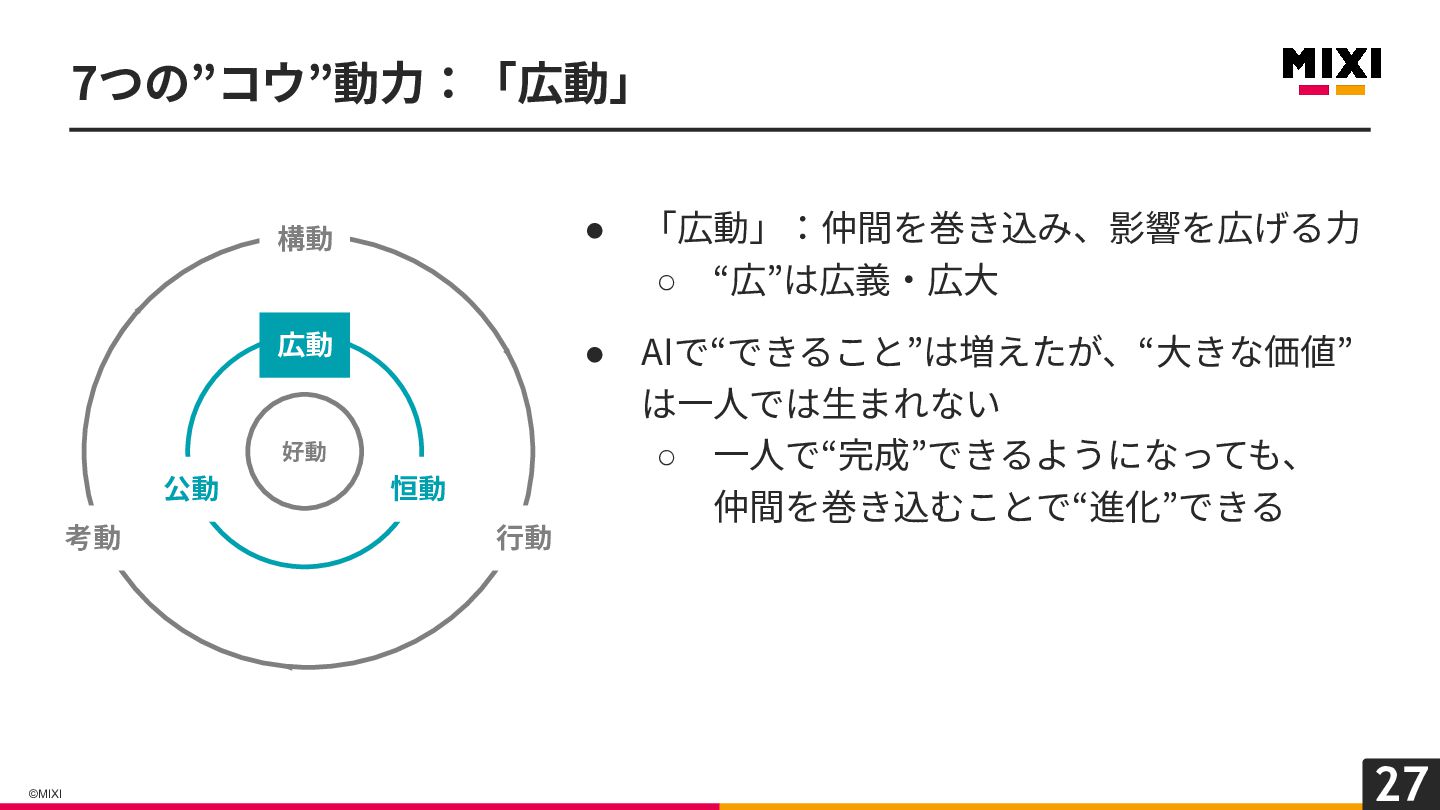 7つの”コウ”動力：「広動」

MIXI

構動

広動

好動

公動

恒動

考動

行動

● 「広動」：仲間を巻き込み、影響を広げる力
○ “広”は広義・広大

● AIで“できること”は増えたが、“大きな価値”は一人では生まれない
○ 一人で“完成”できるようになっても、仲間を巻き込むことで“進化”できる

©MIXI

27